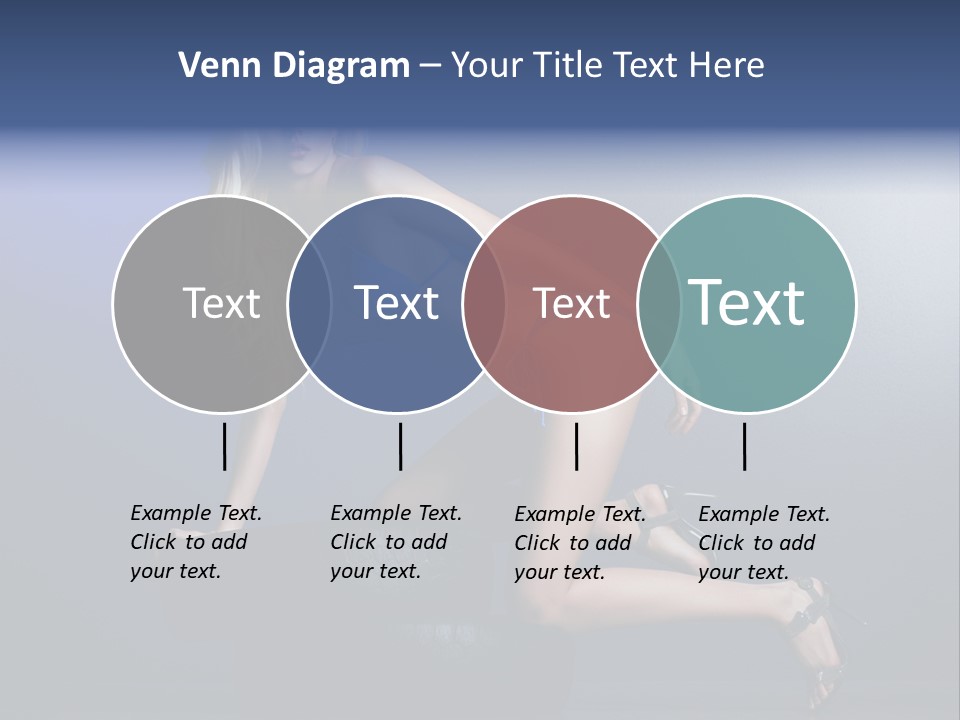 Venn Diagram – Your Title Text Here

Text

Text

Text

Text

Example Text. Click to add your text.

Example Text. Click to add your text.

Example Text. Click to add your text.

Example Text. Click to add your text.